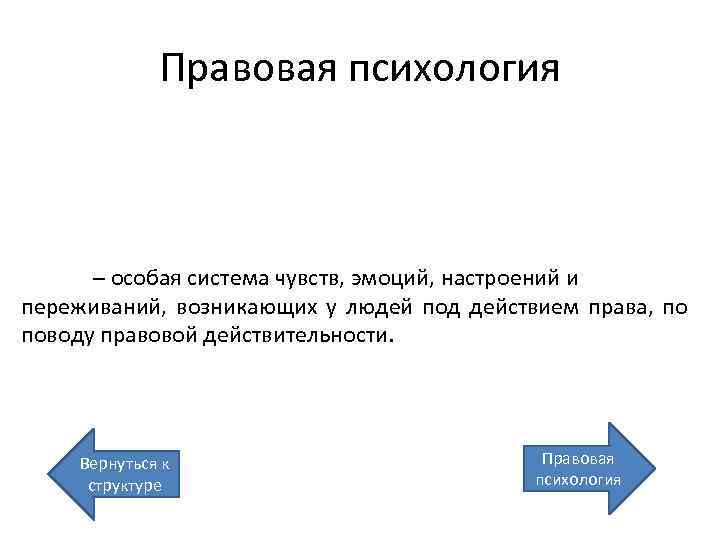 Правовая психология

– особая система чувств, эмоций, настроений и переживаний, возникающих у людей под действием права, по поводу правовой действительности.

Вернуться к структуре

Правовая психология